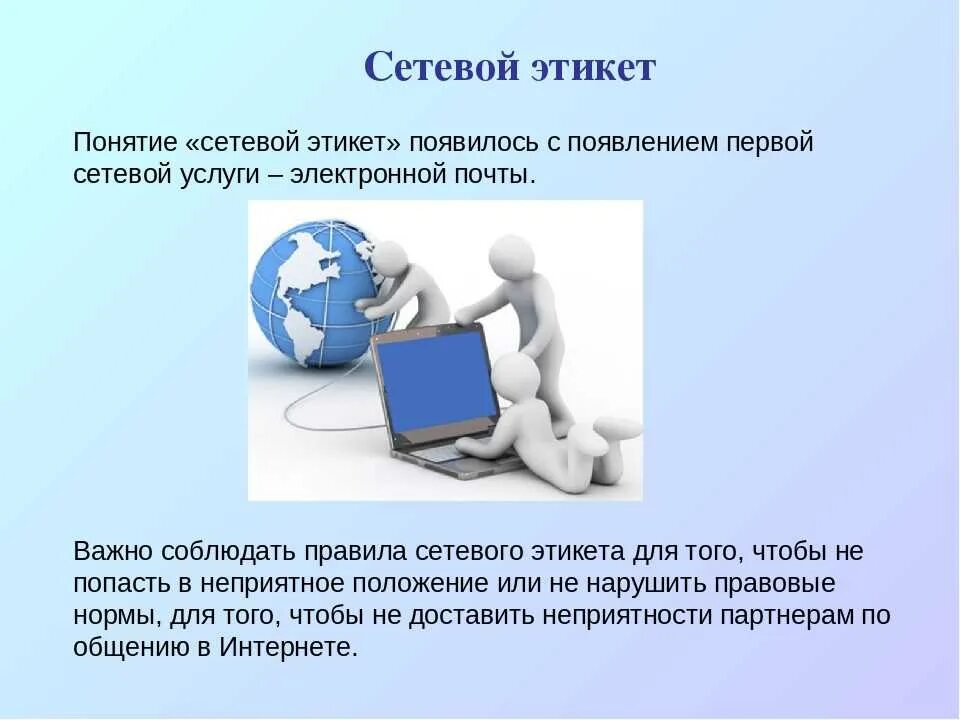 Сетевой этикет

Понятие «сетевой этикет» появилось с появлением первой сетевой услуги – электронной почты.

Важно соблюдать правила сетевого этикета для того, чтобы не попасть в неприятное положение или не нарушить правовые нормы, для того, чтобы не доставить неприятности партнерам по общению в Интернете.